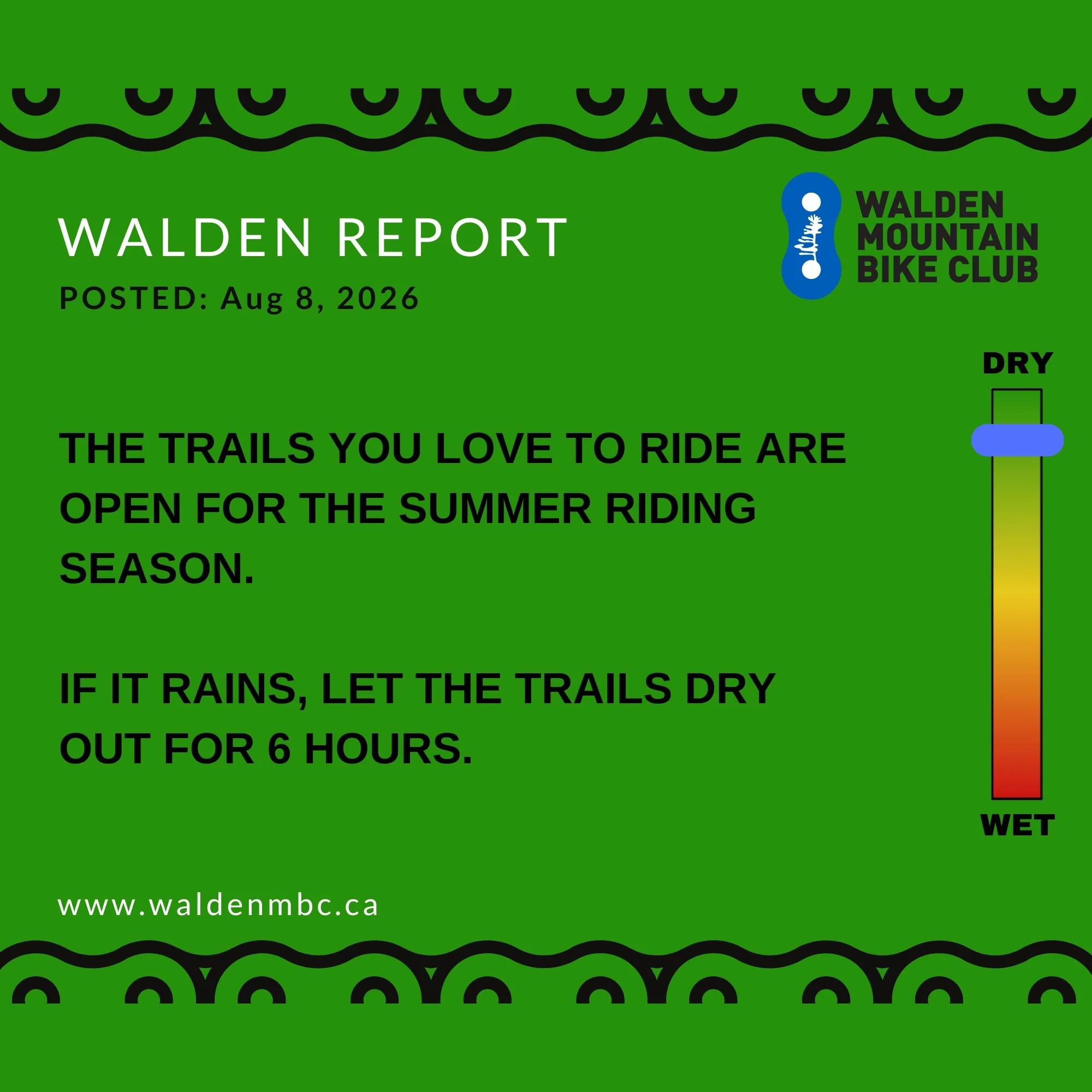 WALDEN REPORT
POSTED: Aug 8, 2026

WALDEN MOUNTAIN BIKE CLUB

DRY

THE TRAILS YOU LOVE TO RIDE ARE OPEN FOR THE SUMMER RIDING SEASON.

IF IT RAINS, LET THE TRAILS DRY OUT FOR 6 HOURS.

WET

www.waldenmbc.ca